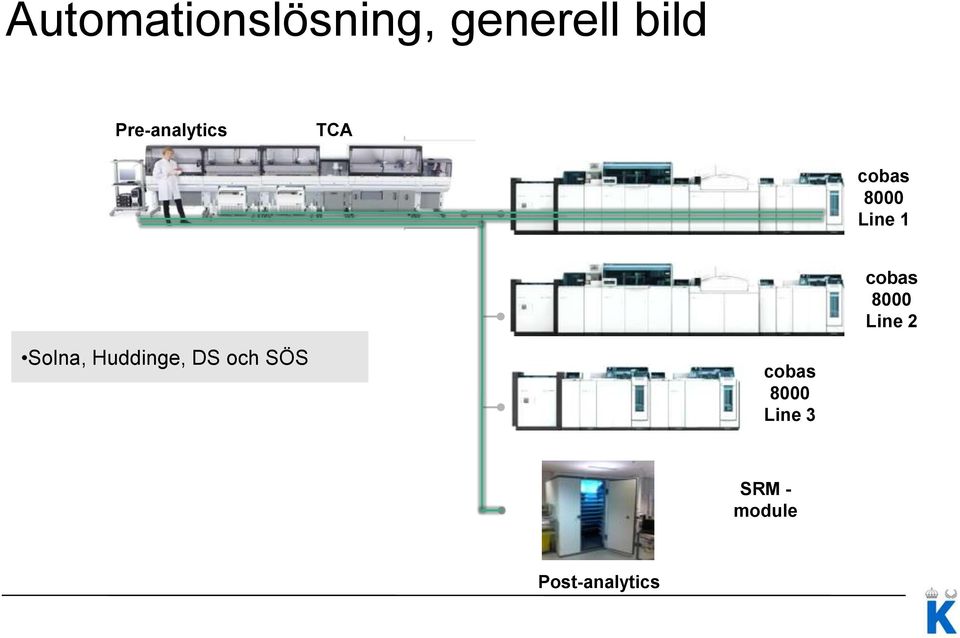 Automationslösning, generell bild

Pre-analytics

TCA

cobas 8000 Line 1

cobas 8000 Line 2

•Solna, Huddinge, DS och SÖS

cobas 8000 Line 3

SRM - module

Post-analytics

K